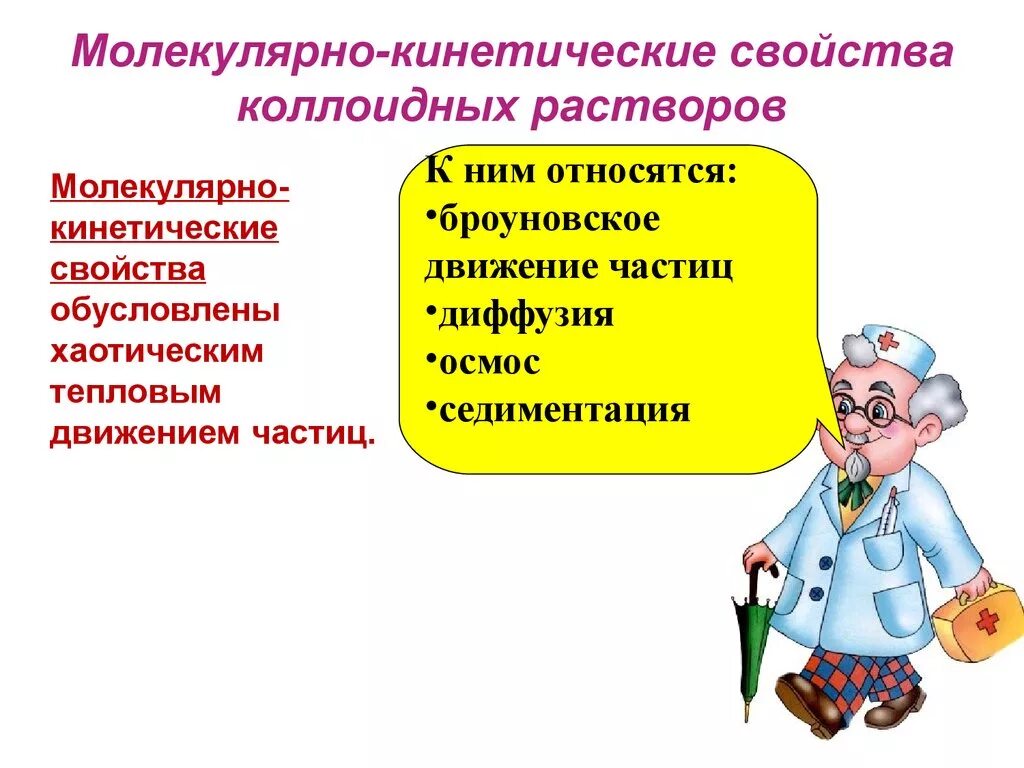 Молекулярно-кинетические свойства коллоидных растворов

Молекулярно-кинетические свойства обусловлены хаотическим тепловым движением частиц.

К ним относятся:
•броуновское движение частиц
•диффузия
•осмос
•седиментация